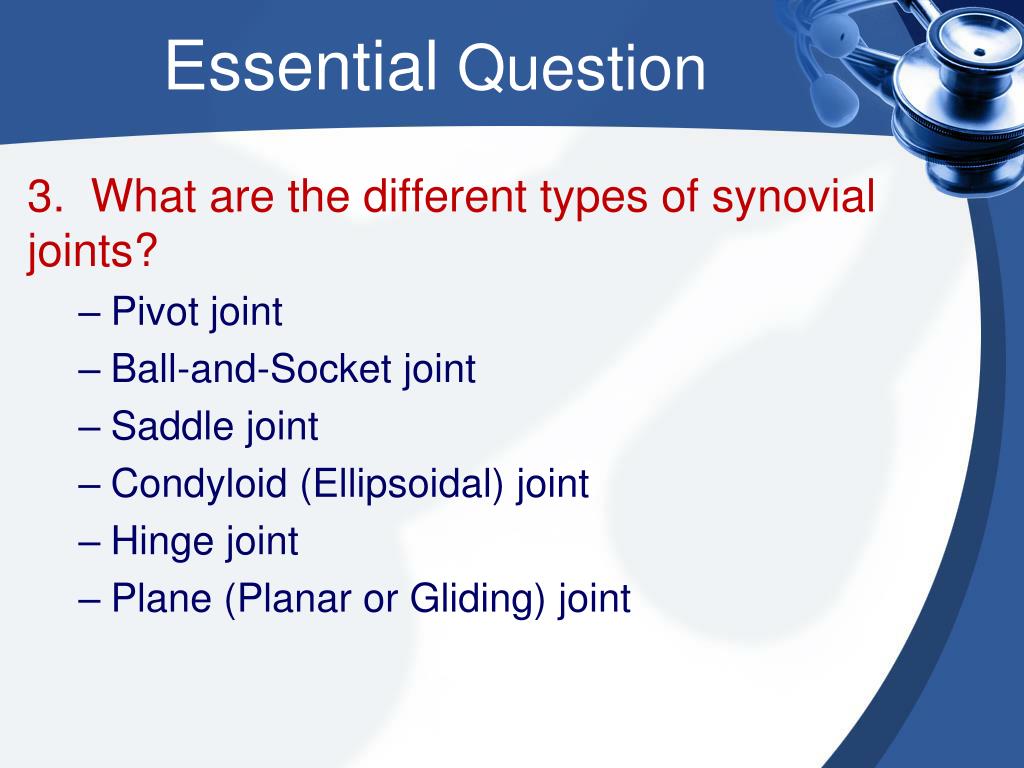 Essential Question

3. What are the different types of synovial joints?

– Pivot joint
– Ball-and-Socket joint
– Saddle joint
– Condyloid (Ellipsoidal) joint
– Hinge joint
– Plane (Planar or Gliding) joint